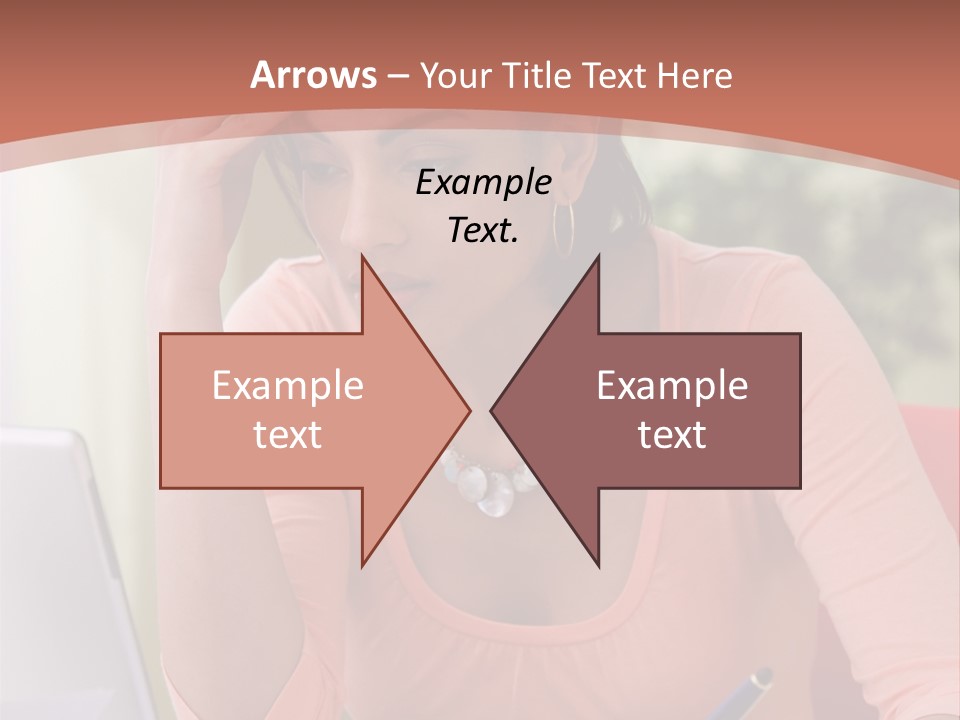 Arrows – Your Title Text Here

Example Text.

Example text

Example text